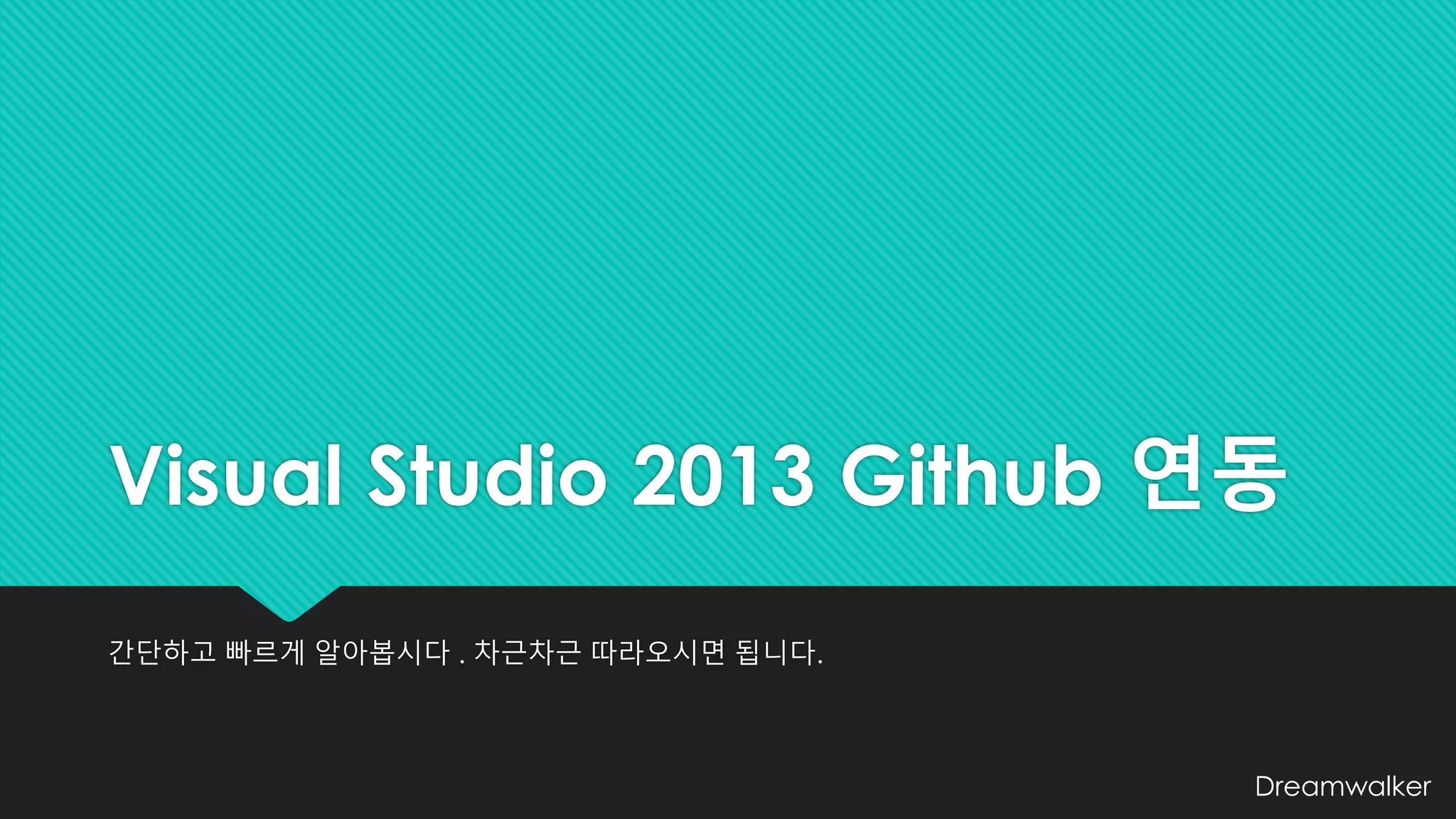 Visual Studio 2013 Github 연동

간단하고 빠르게 알아봅시다 . 차근차근 따라오시면 됩니다.

Dreamwalker